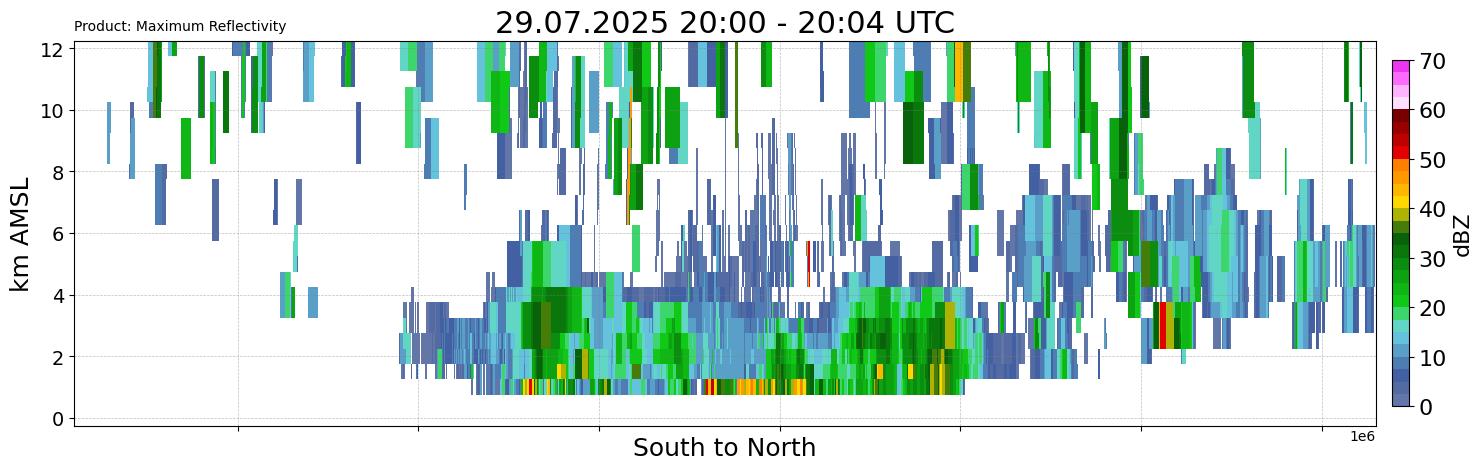 Product: Maximum Reflectivity

29.07.2025 20:00 - 20:04 UTC

km AMSL

12
10
8
6
4
2
0

South to North

1e6

70
60
50
40
30
20
10
0

dBZ